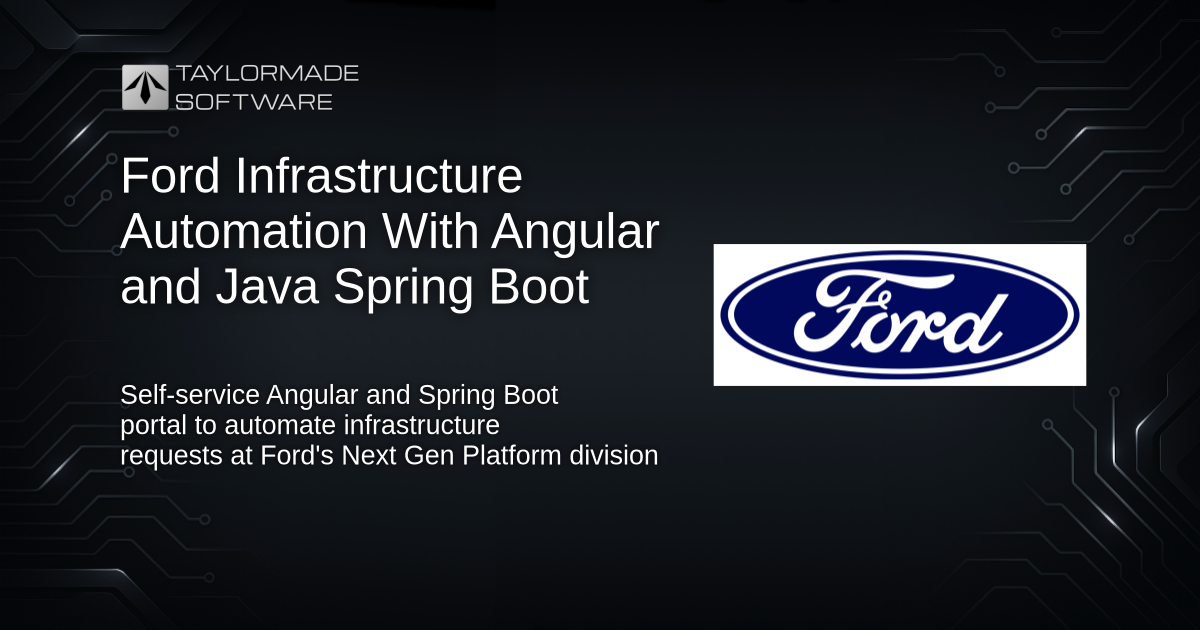 TAYLORMADE SOFTWARE

Ford Infrastructure Automation With Angular and Java Spring Boot

Self-service Angular and Spring Boot portal to automate infrastructure requests at Ford's Next Gen Platform division

Ford